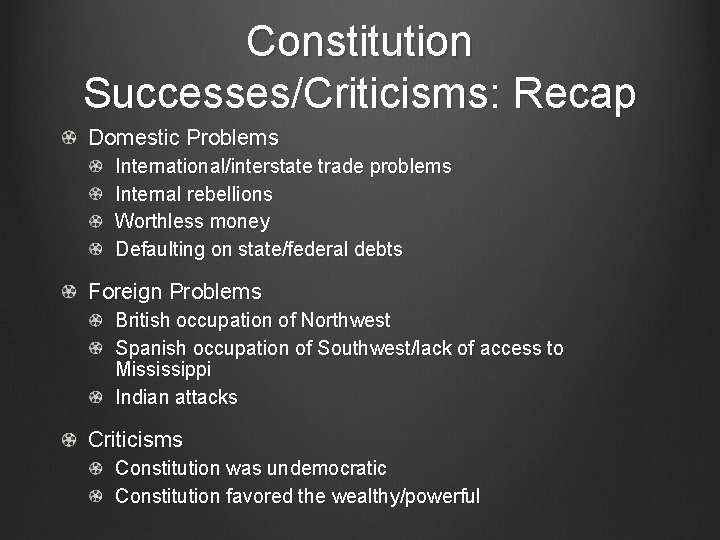 Constitution Successes/Criticisms: Recap

Domestic Problems
International/interstate trade problems
Internal rebellions
Worthless money
Defaulting on state/federal debts

Foreign Problems
British occupation of Northwest
Spanish occupation of Southwest/lack of access to Mississippi
Indian attacks

Criticisms
Constitution was undemocratic
Constitution favored the wealthy/powerful